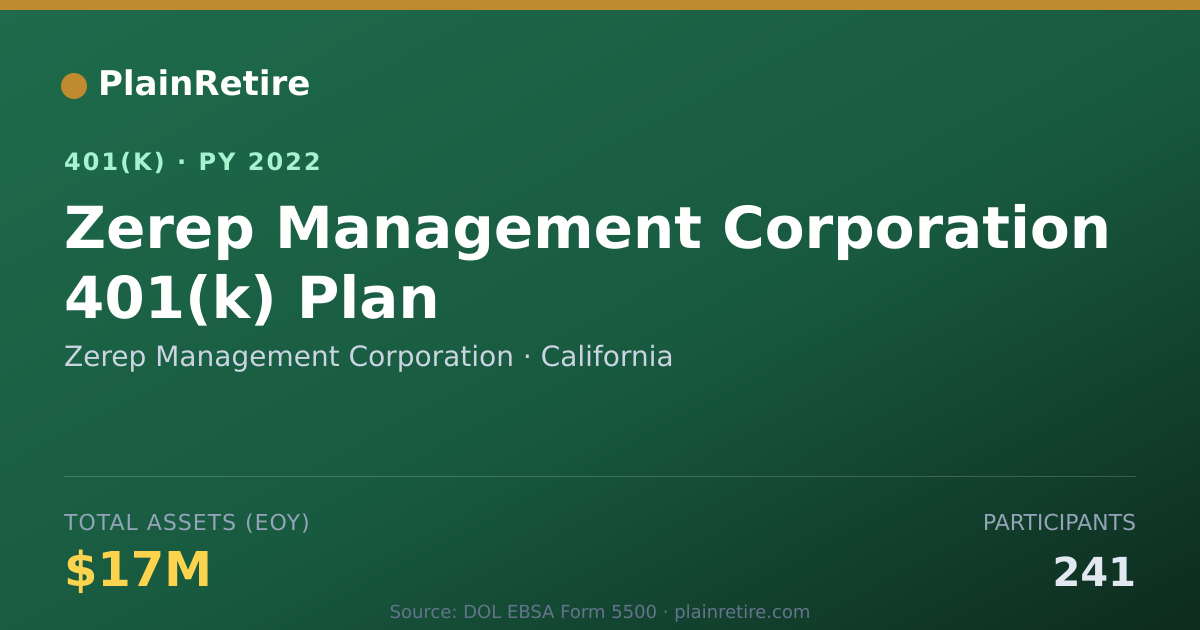 PlainRetire

401(K) · PY 2022

Zerep Management Corporation 401(k) Plan

Zerep Management Corporation · California

TOTAL ASSETS (EOY)

$17M

PARTICIPANTS

241

Source: DOL EBSA Form 5500 · plainretire.com